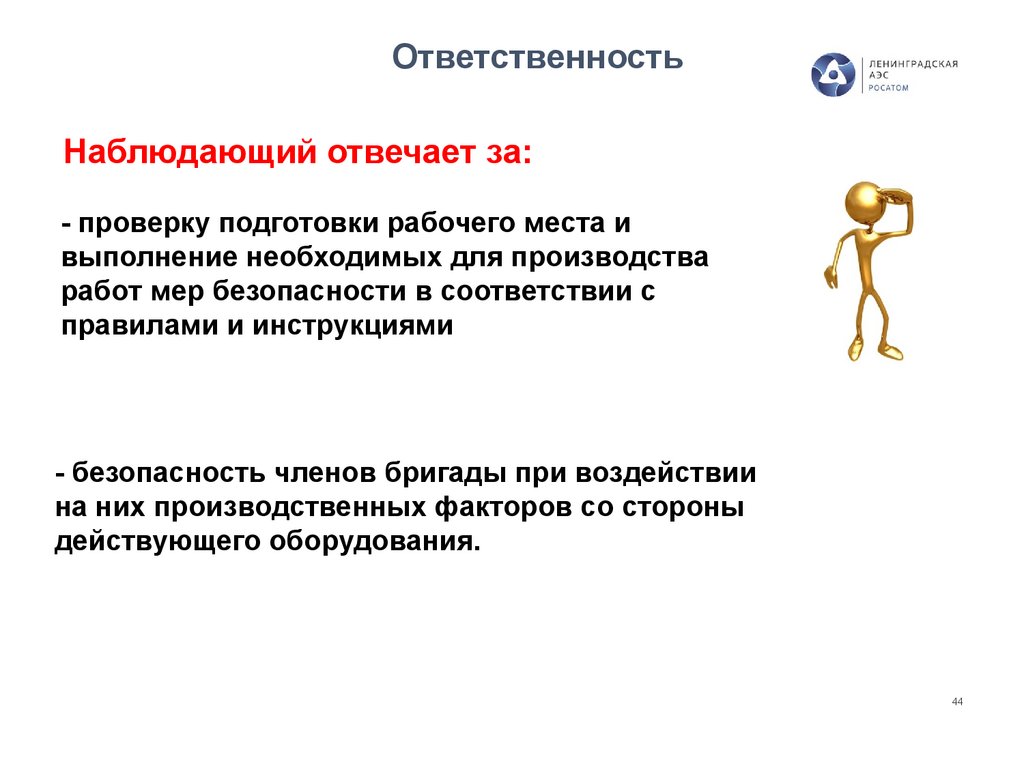 Ответственность

ЛЕНИНГРАДСКАЯ АЭС РОСАТОМ

Наблюдающий отвечает за:

- проверку подготовки рабочего места и выполнение необходимых для производства работ мер безопасности в соответствии с правилами и инструкциями

- безопасность членов бригады при воздействии на них производственных факторов со стороны действующего оборудования.

44